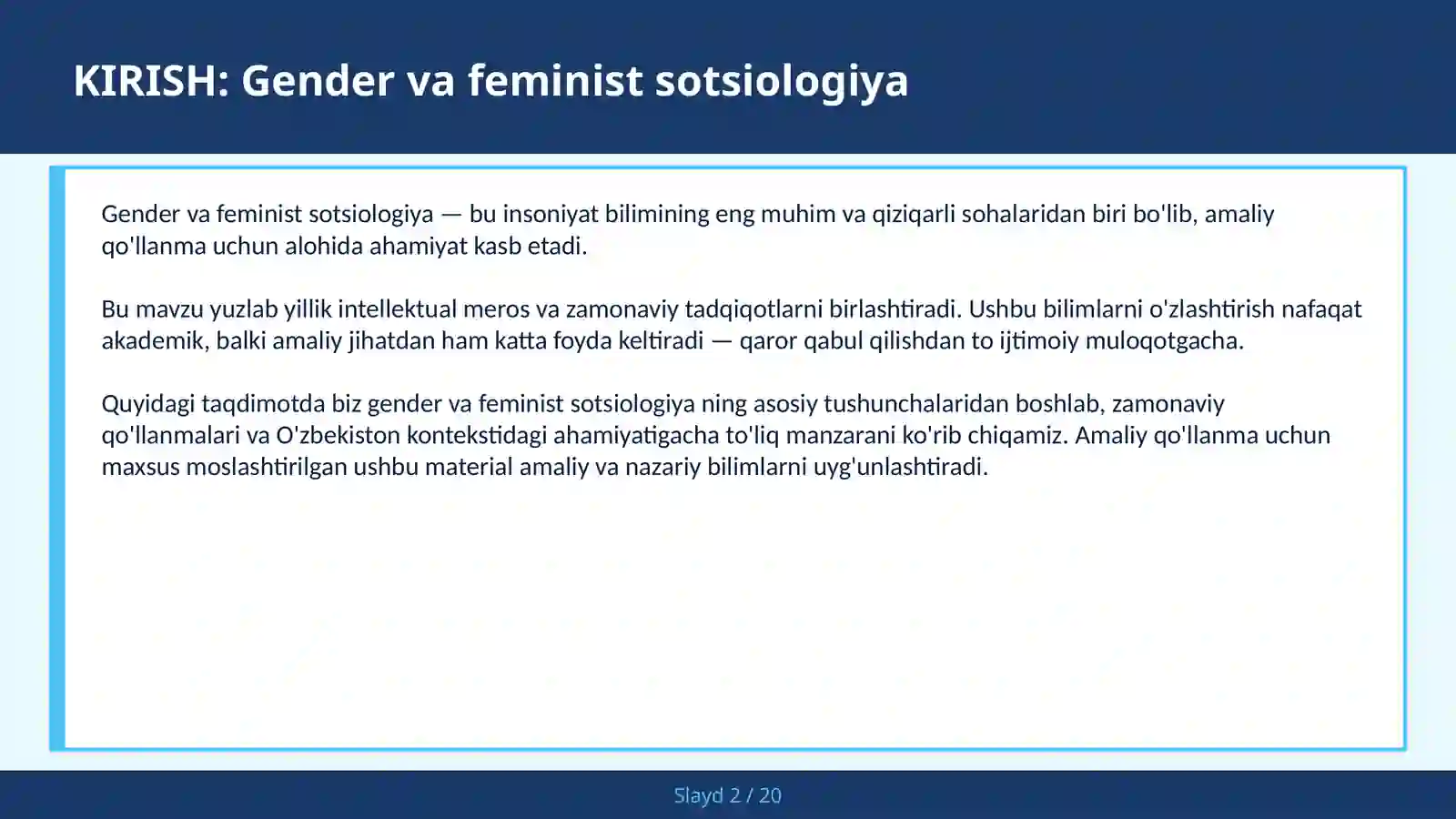 KIRISH: Gender va feminist sotsiologiya

Gender va feminist sotsiologiya — bu insoniyat bilimining eng muhim va qiziqarli sohalaridan biri bo'lib, amaliy qo'llanma uchun alohida ahamiyat kasb etadi.

Bu mavzu yuzlab yillik intellektual meros va zamonaviy tadqiqotlarni birlashtiradi. Ushbu bilimlarni o'zlashtirish nafaqat akademik, balki amaliy jihatdan ham katta foyda keltiradi — qaror qabul qilishdan to ijtimoiy muloqotgacha.

Quyidagi taqdimotda biz gender va feminist sotsiologiya ning asosiy tushunchalaridan boshlab, zamonaviy qo'llanmalari va O'zbekiston kontekstidagi ahamiyatigacha to'liq manzarani ko'rib chiqamiz. Amaliy qo'llanma uchun maxsus moslashtirilgan ushbu material amaliy va nazariy bilimlarni uyg'unlashtiradi.

Slayd 2 / 20